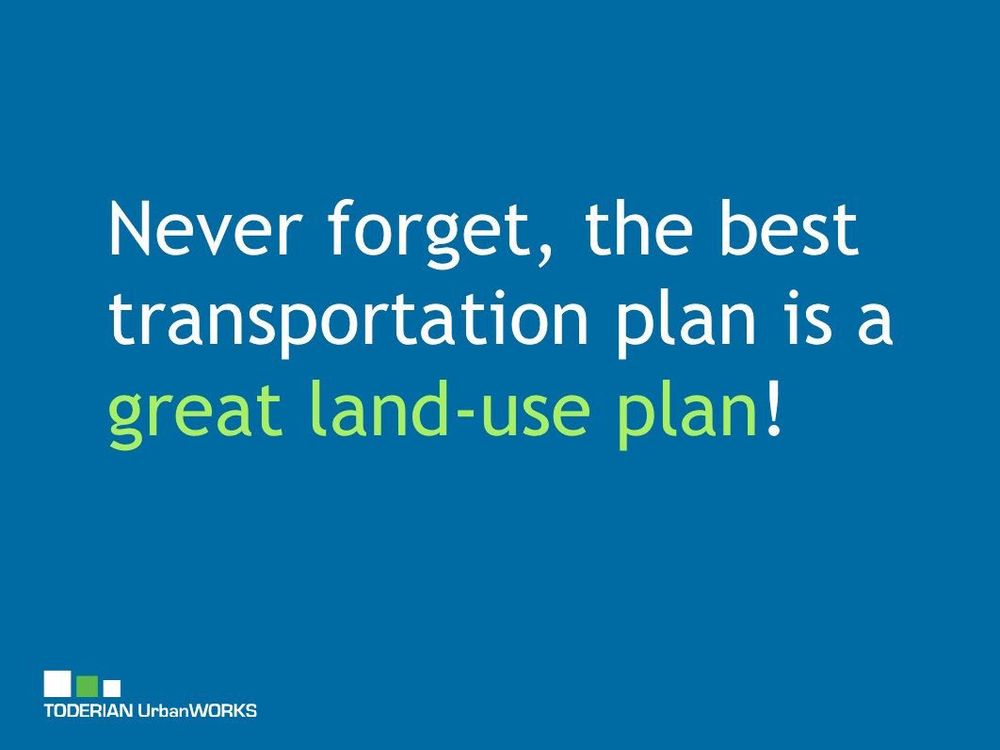 Never forget, the best transportation plan is a great land-use plan!

TODERIAN UrbanWORKS